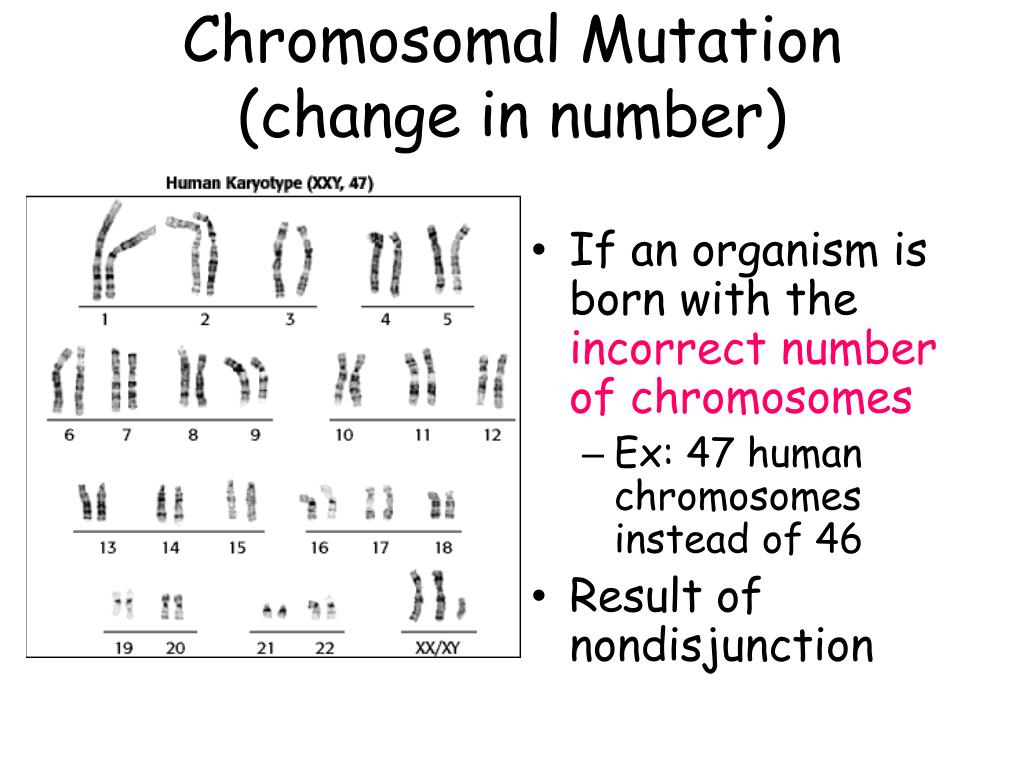 Chromosomal Mutation
(change in number)

Human Karyotype (XXY, 47)

1 2 3 4 5

6 7 8 9 10 11 12

13 14 15 16 17 18

19 20 21 22 XX/XY

• If an organism is born with the incorrect number of chromosomes
– Ex: 47 human chromosomes instead of 46
• Result of nondisjunction